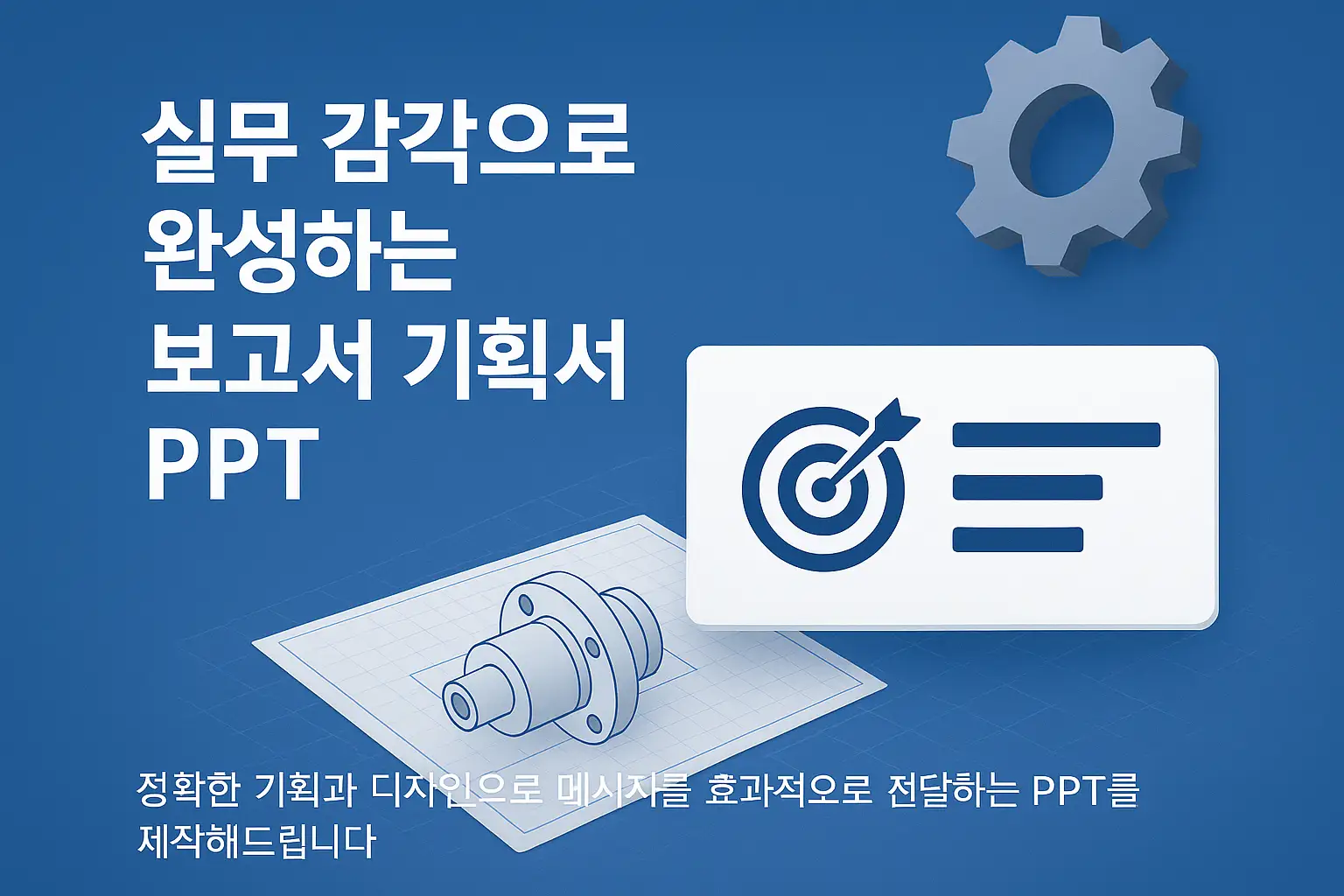 실무 감각으로 완성하는 보고서 기획서 PPT

정확한 기획과 디자인으로 메시지를 효과적으로 전달하는 PPT를 제작해드립니다